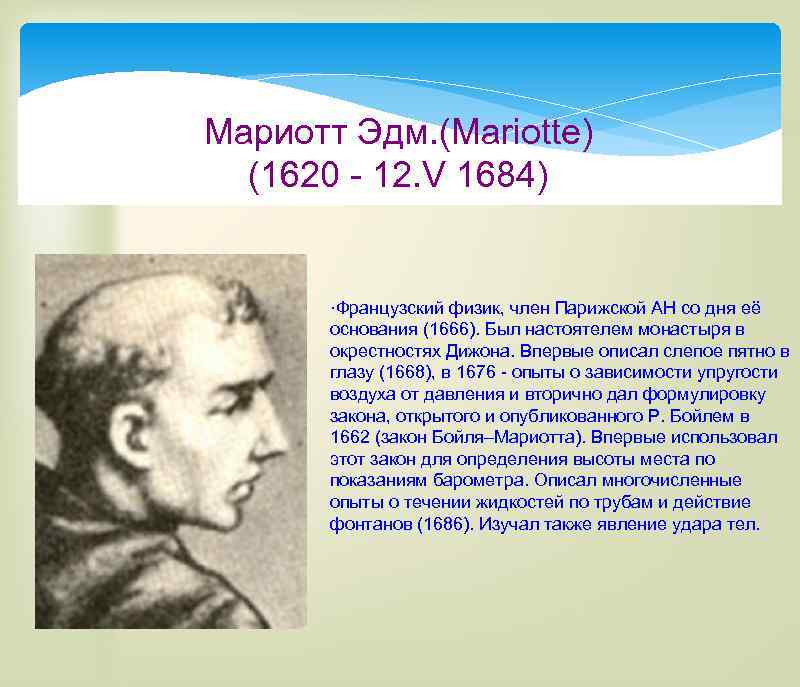 Мариотт Эдм.(Mariotte)
(1620 - 12.V 1684)

·Французский физик, член Парижской АН со дня её основания (1666). Был настоятелем монастыря в окрестностях Дижона. Впервые описал слепое пятно в глазу (1668), в 1676 - опыты о зависимости упругости воздуха от давления и вторично дал формулировку закона, открытого и опубликованного Р. Бойлем в 1662 (закон Бойля–Мариотта). Впервые использовал этот закон для определения высоты места по показаниям барометра. Описал многочисленные опыты о течении жидкостей по трубам и действие фонтанов (1686). Изучал также явление удара тел.